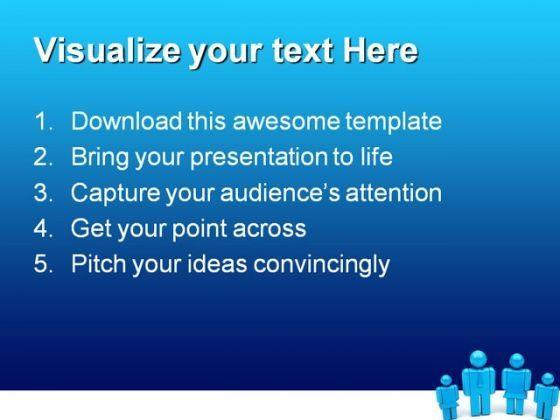 Visualize your text Here

1. Download this awesome template
2. Bring your presentation to life
3. Capture your audience's attention
4. Get your point across
5. Pitch your ideas convincingly